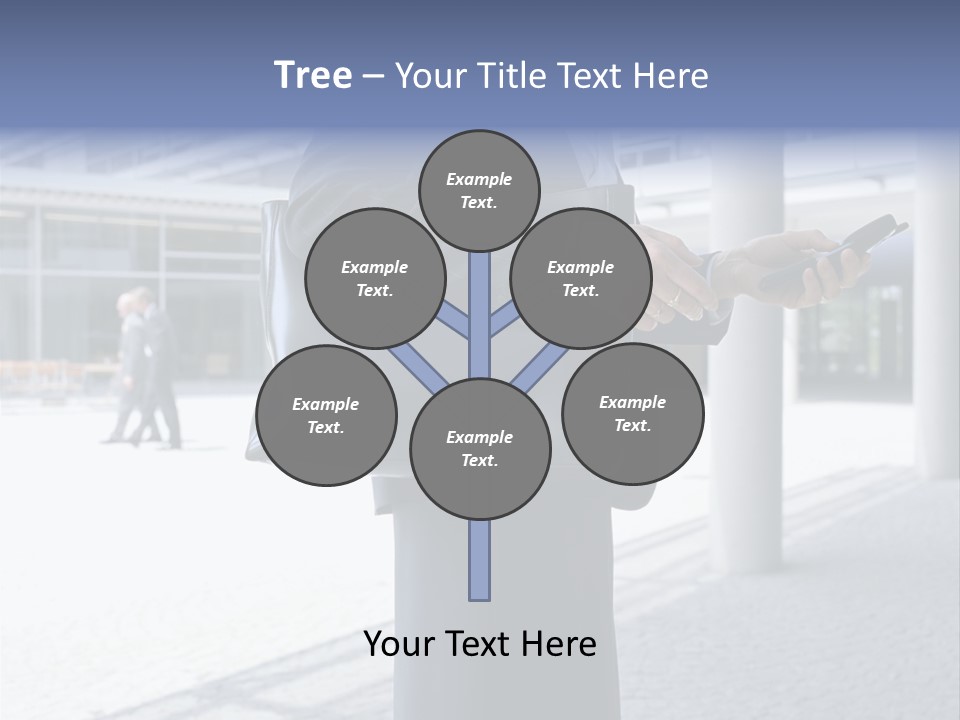 Tree – Your Title Text Here

Example Text.

Example Text.

Example Text.

Example Text.

Example Text.

Example Text.

Your Text Here